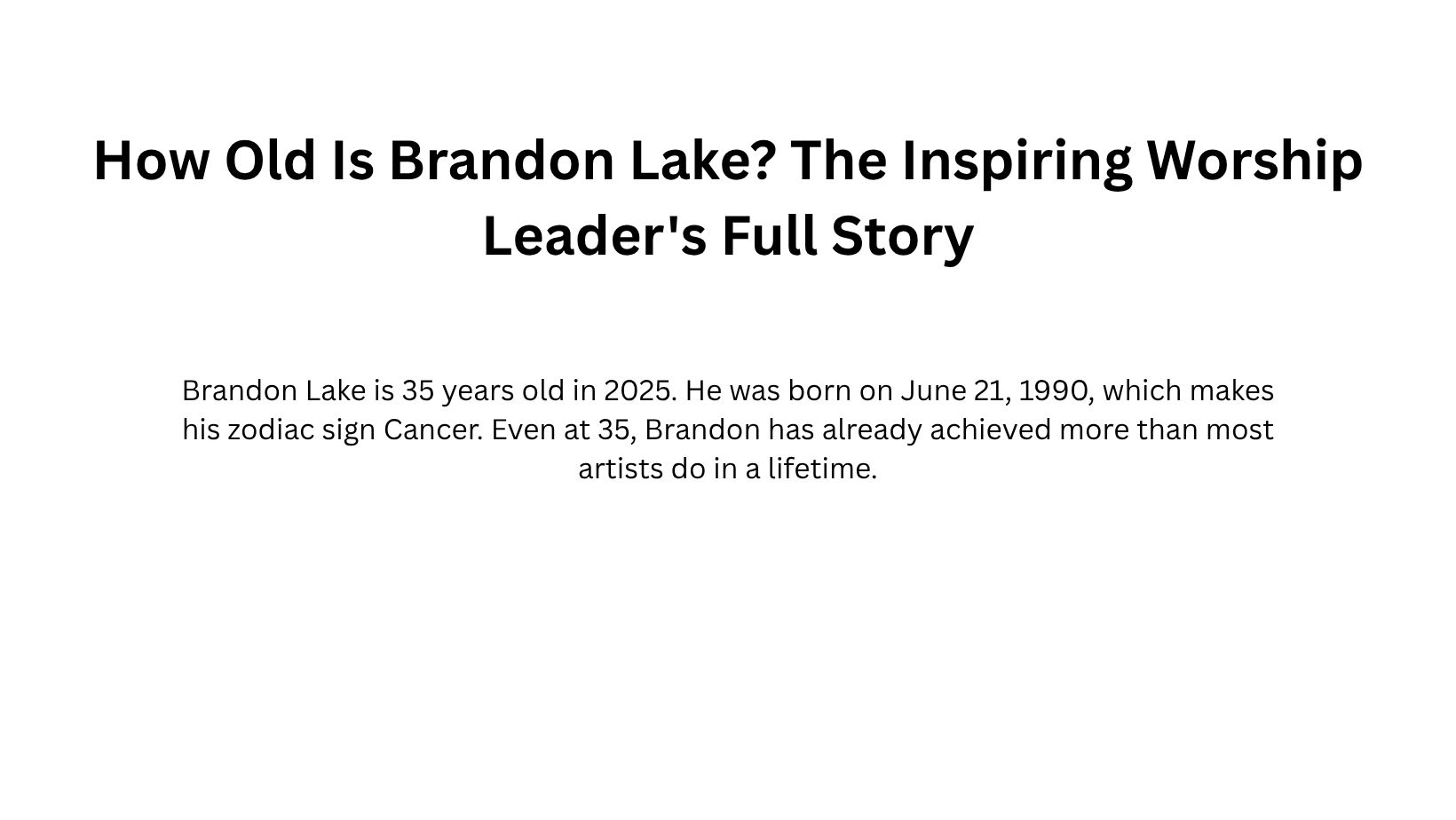 How Old Is Brandon Lake? The Inspiring Worship Leader's Full Story

Brandon Lake is 35 years old in 2025. He was born on June 21, 1990, which makes his zodiac sign Cancer. Even at 35, Brandon has already achieved more than most artists do in a lifetime.